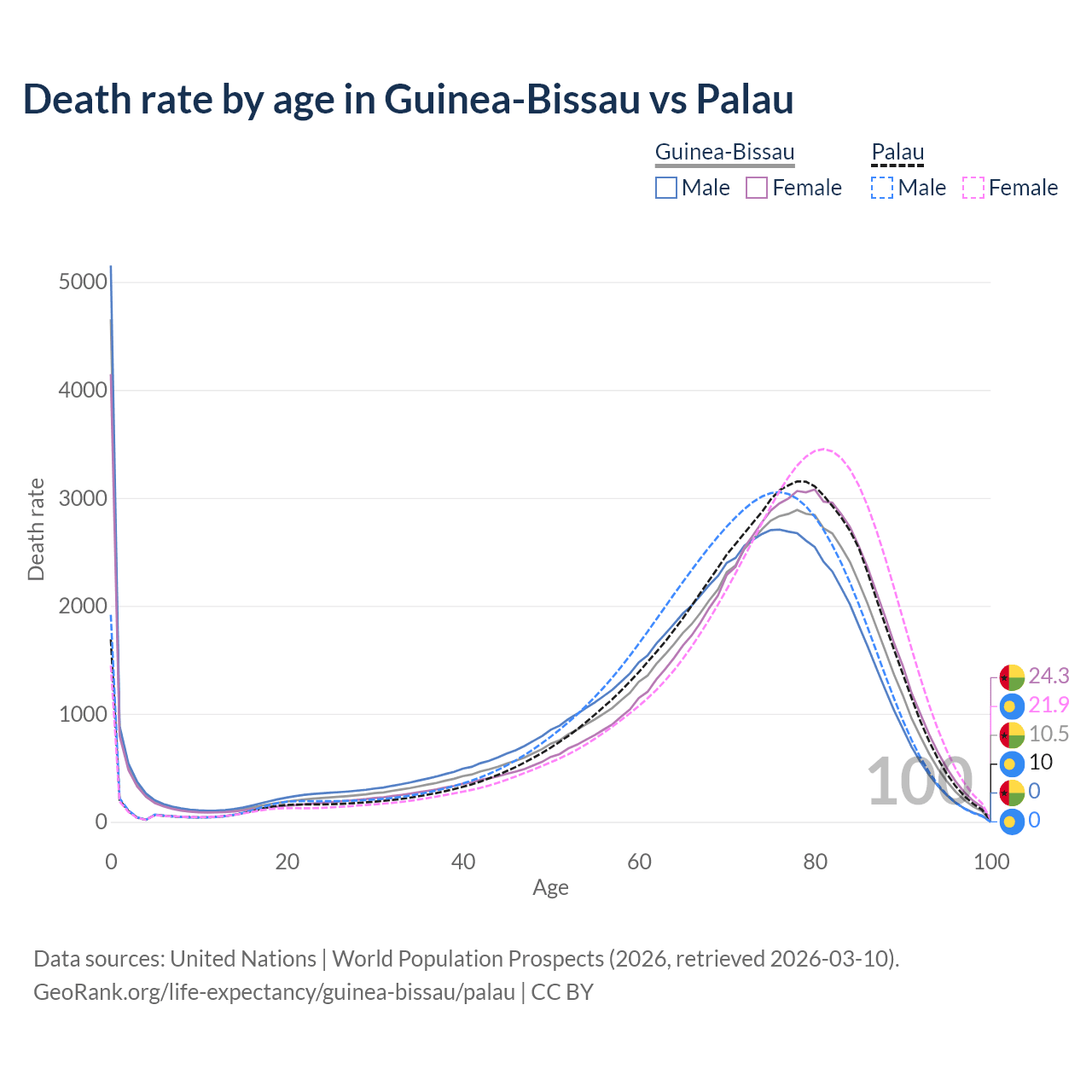 Death rate by age in Guinea-Bissau vs Palau

Guinea-Bissau
Male Female

Palau
Male Female

Death rate

5000
4000
3000
2000
1000
0

0 20 40 60 80 100

Age

100

24.3
21.9
10.5
10
0
0

Data sources: United Nations | World Population Prospects (2026, retrieved 2026-03-10).
GeoRank.org/life-expectancy/guinea-bissau/palau | CC BY